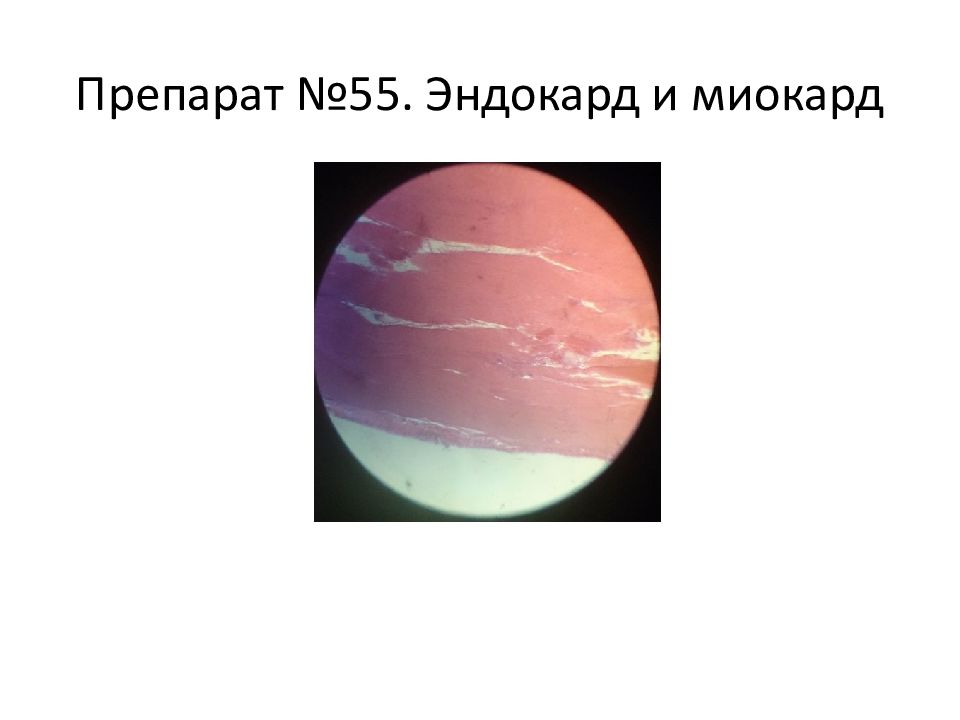 Препарат №55. Эндокард и миокард